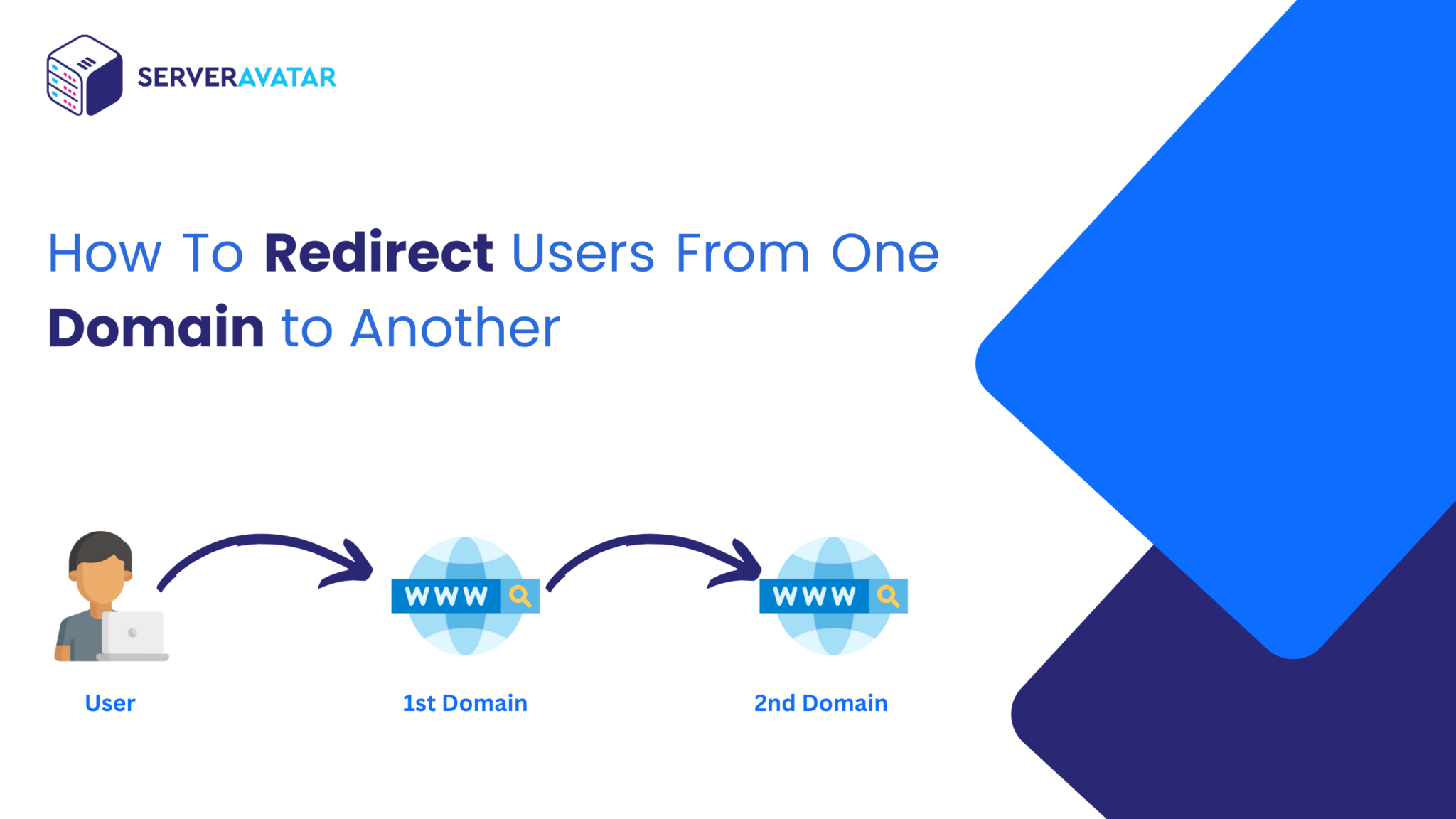 SERVERAVATAR

How To Redirect Users From One Domain to Another

WWW

WWW

User

1st Domain

2nd Domain